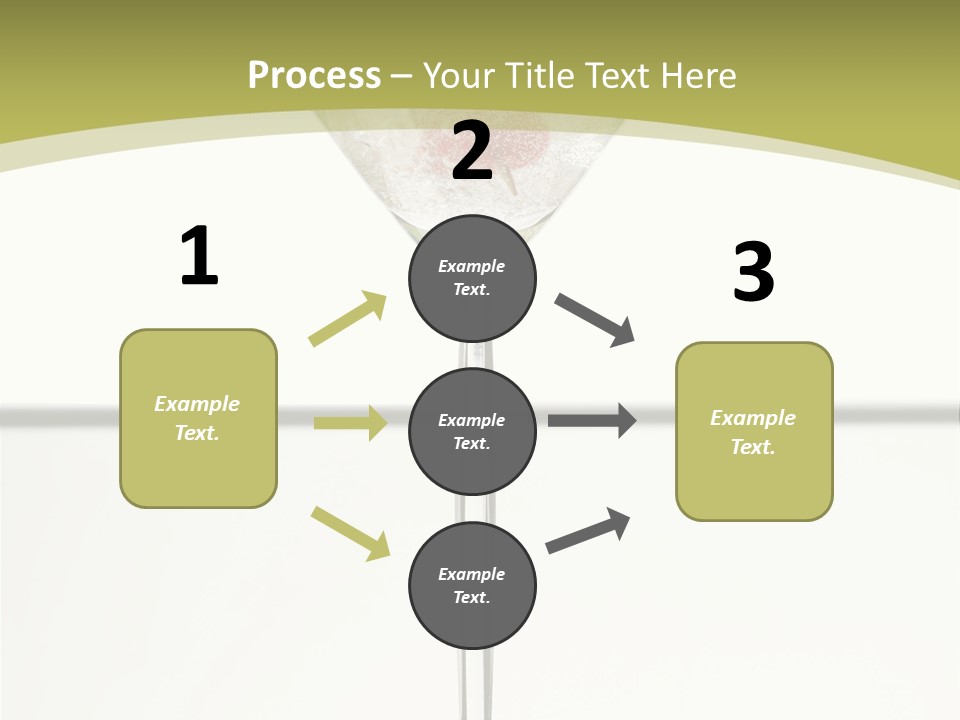 Process – Your Title Text Here

1

Example Text.

2

Example Text.

Example Text.

Example Text.

3

Example Text.